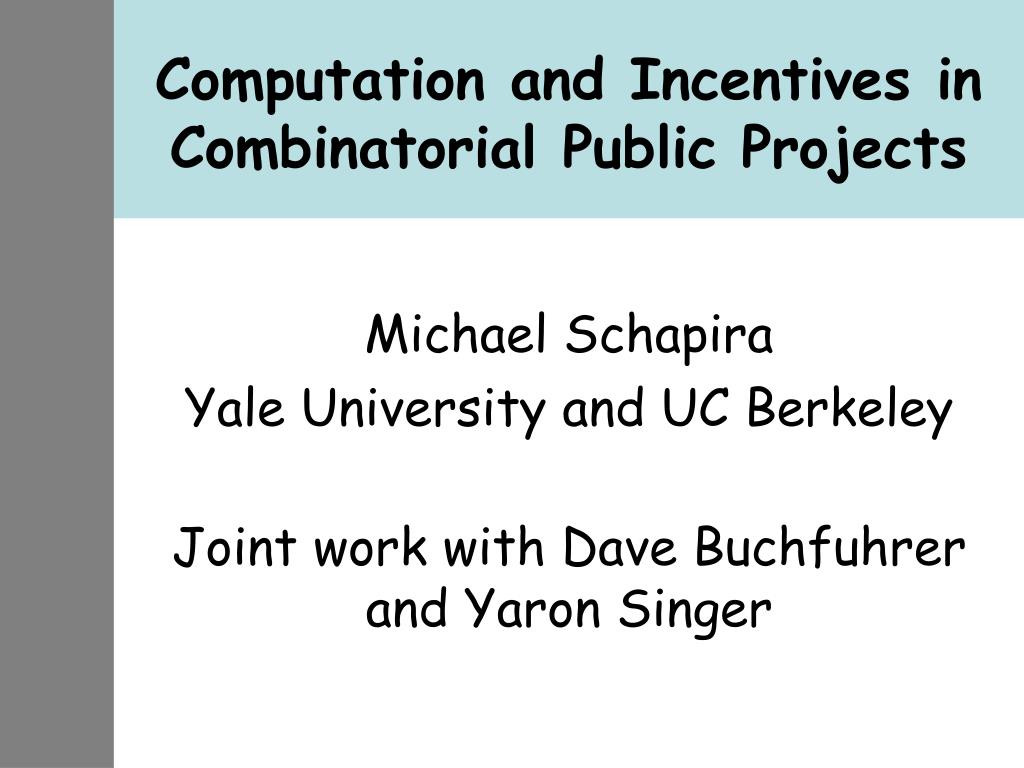 Computation and Incentives in Combinatorial Public Projects

Michael Schapira
Yale University and UC Berkeley

Joint work with Dave Buchfuhrer and Yaron Singer